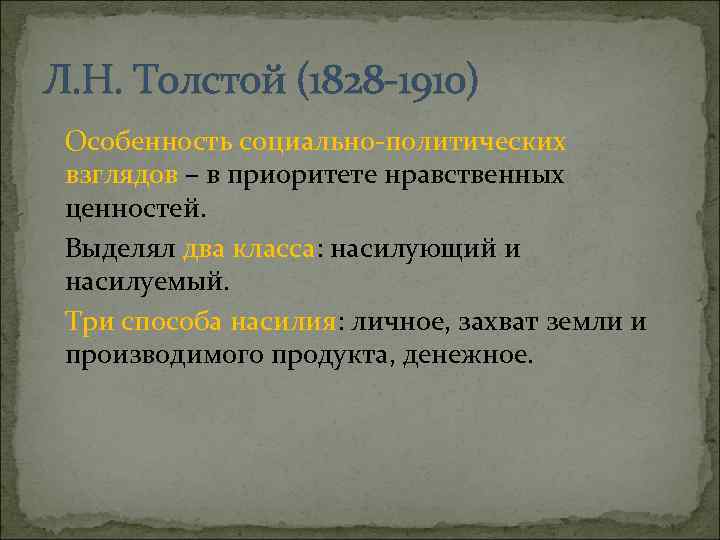 Л.Н. Толстой (1828-1910)

Особенность социально-политических взглядов – в приоритете нравственных ценностей.

Выделял два класса: насилующий и насилуемый.

Три способа насилия: личное, захват земли и производимого продукта, денежное.